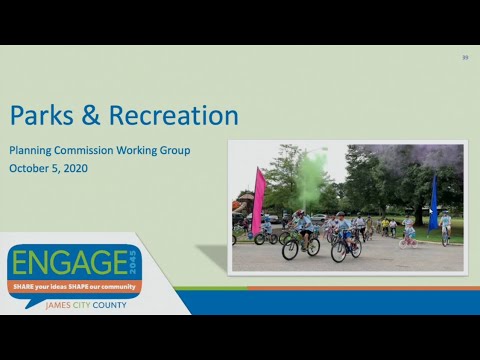 39

Parks & Recreation

Planning Commission Working Group
October 5, 2020

ENGAGE 2045
SHARE your ideas SHAPE our community
JAMES CITY COUNTY